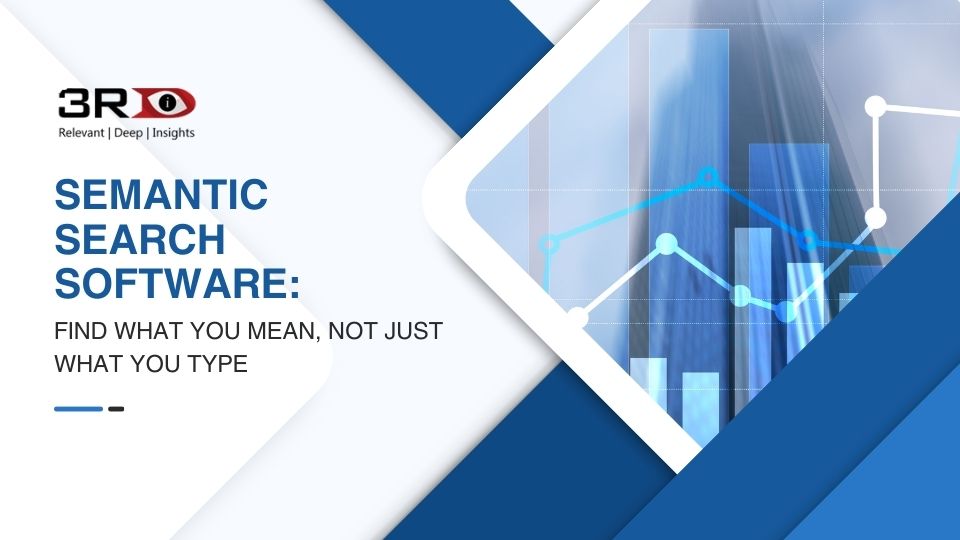 3RDi
Relevant | Deep | Insights

SEMANTIC SEARCH SOFTWARE:

FIND WHAT YOU MEAN, NOT JUST WHAT YOU TYPE